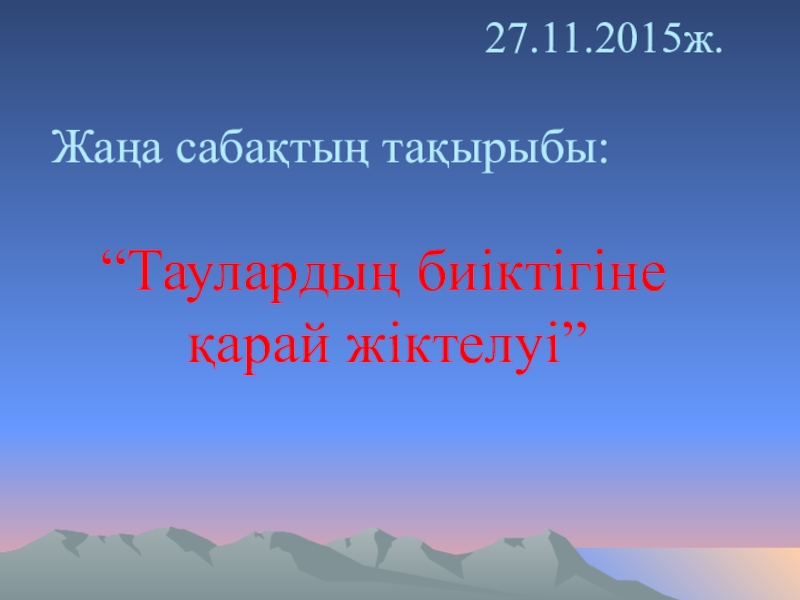 27.11.2015ж.

Жаңа сабақтың тақырыбы:

“Таулардың биіктігіне қарай жіктелуі”